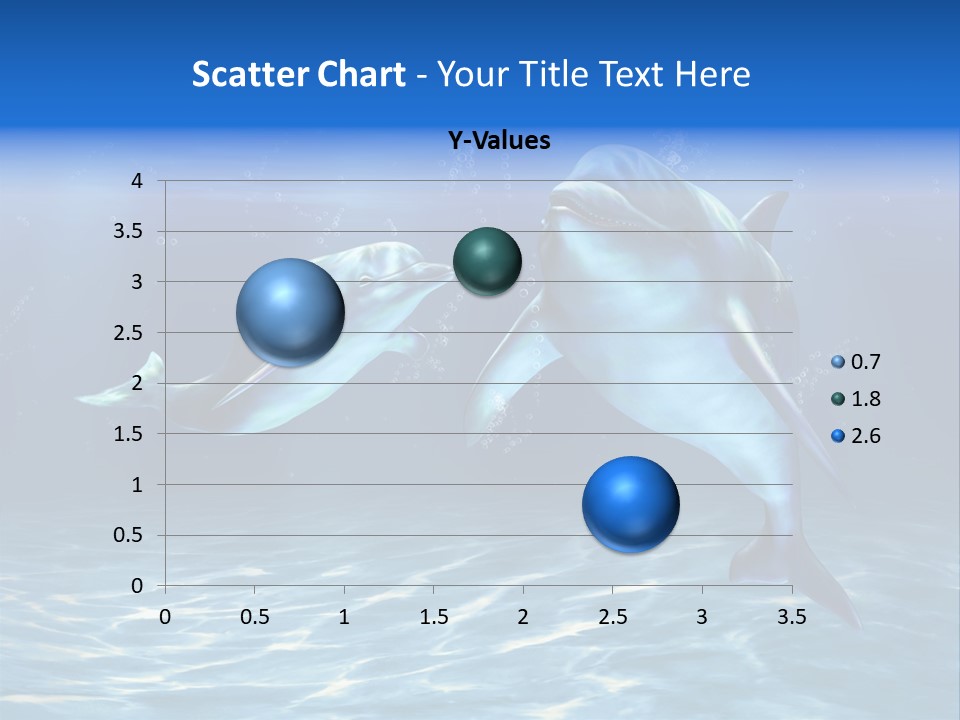 Scatter Chart - Your Title Text Here

Y-Values

4
3.5
3
2.5
2
1.5
1
0.5
0

0 0.5 1 1.5 2 2.5 3 3.5

0.7
1.8
2.6